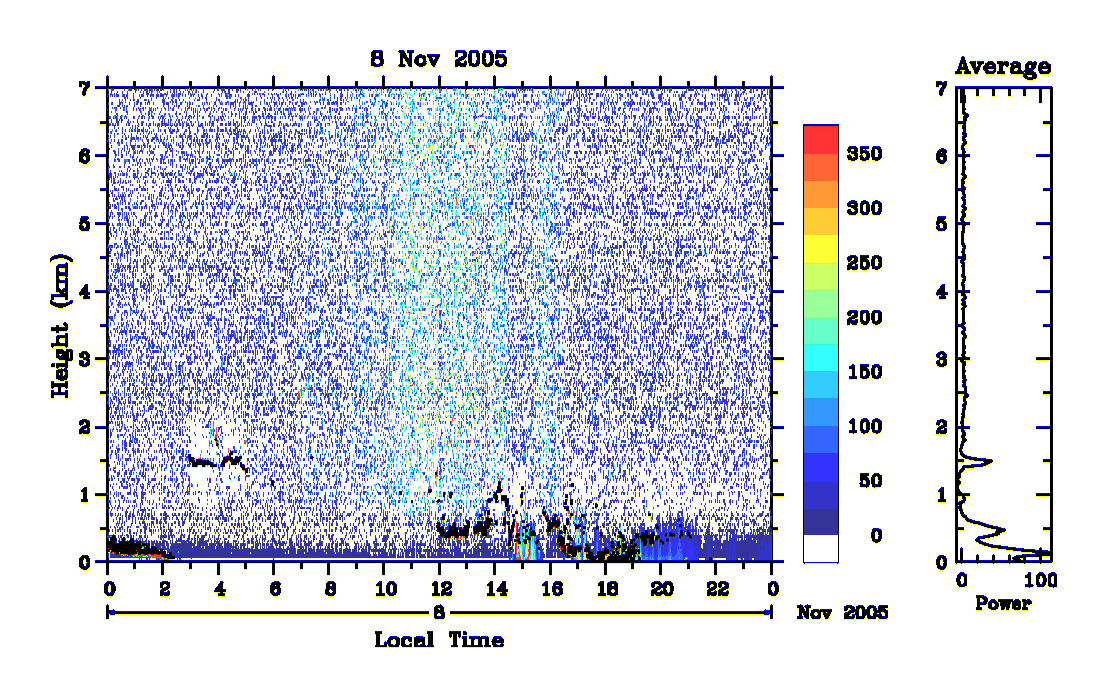 8 Nov 2005

Height (km)

7
6
5
4
3
2
1
0

0 2 4 6 8 10 12 14 16 18 20 22 0

8

Nov 2005

Local Time

350
300
250
200
150
100
50
0

Average

7
6
5
4
3
2
1
0

0 100

Power